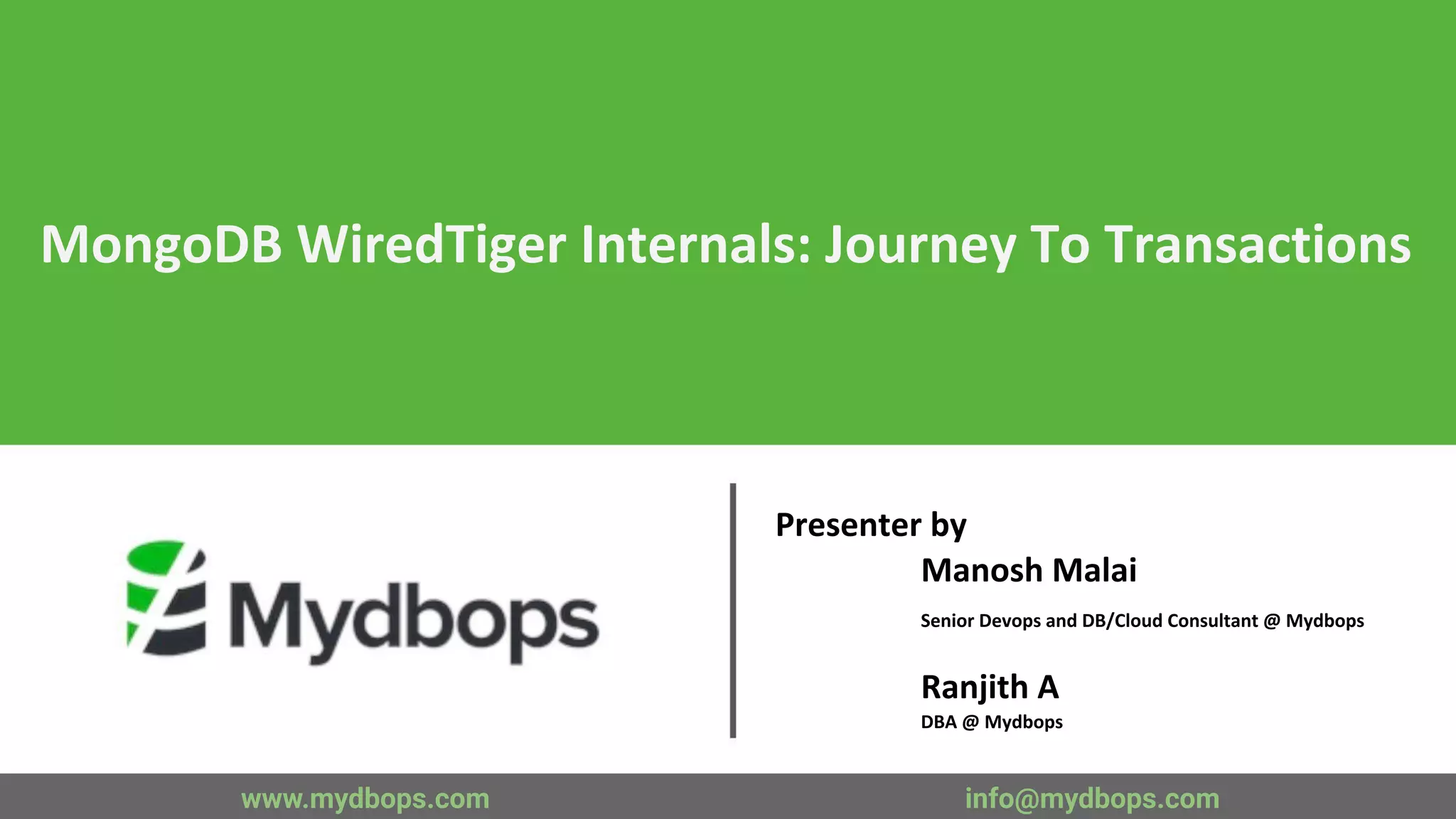 MongoDB WiredTiger Internals: Journey To Transactions

Mydbops

Presenter by

Manosh Malai

Senior Devops and DB/Cloud Consultant @ Mydbops

Ranjith A

DBA @ Mydbops

www.mydbops.com

info@mydbops.com